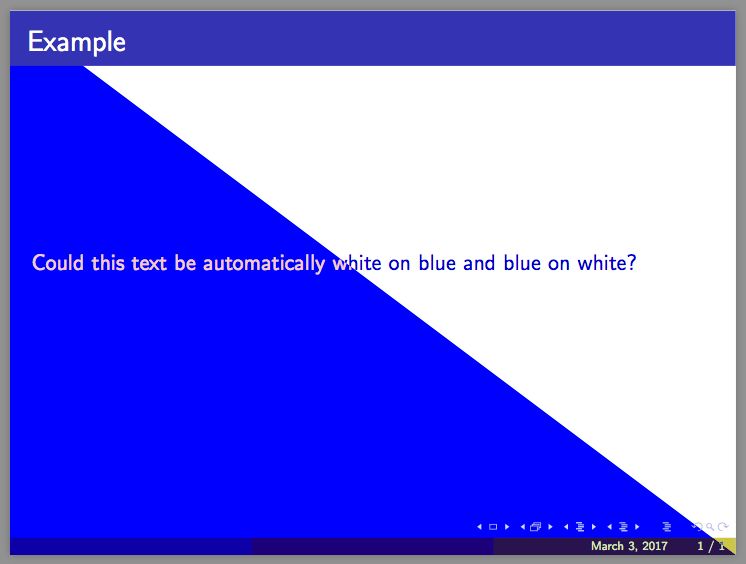 Example

Could this text be automatically white on blue and blue on white?

March 3, 2017 1 / 1